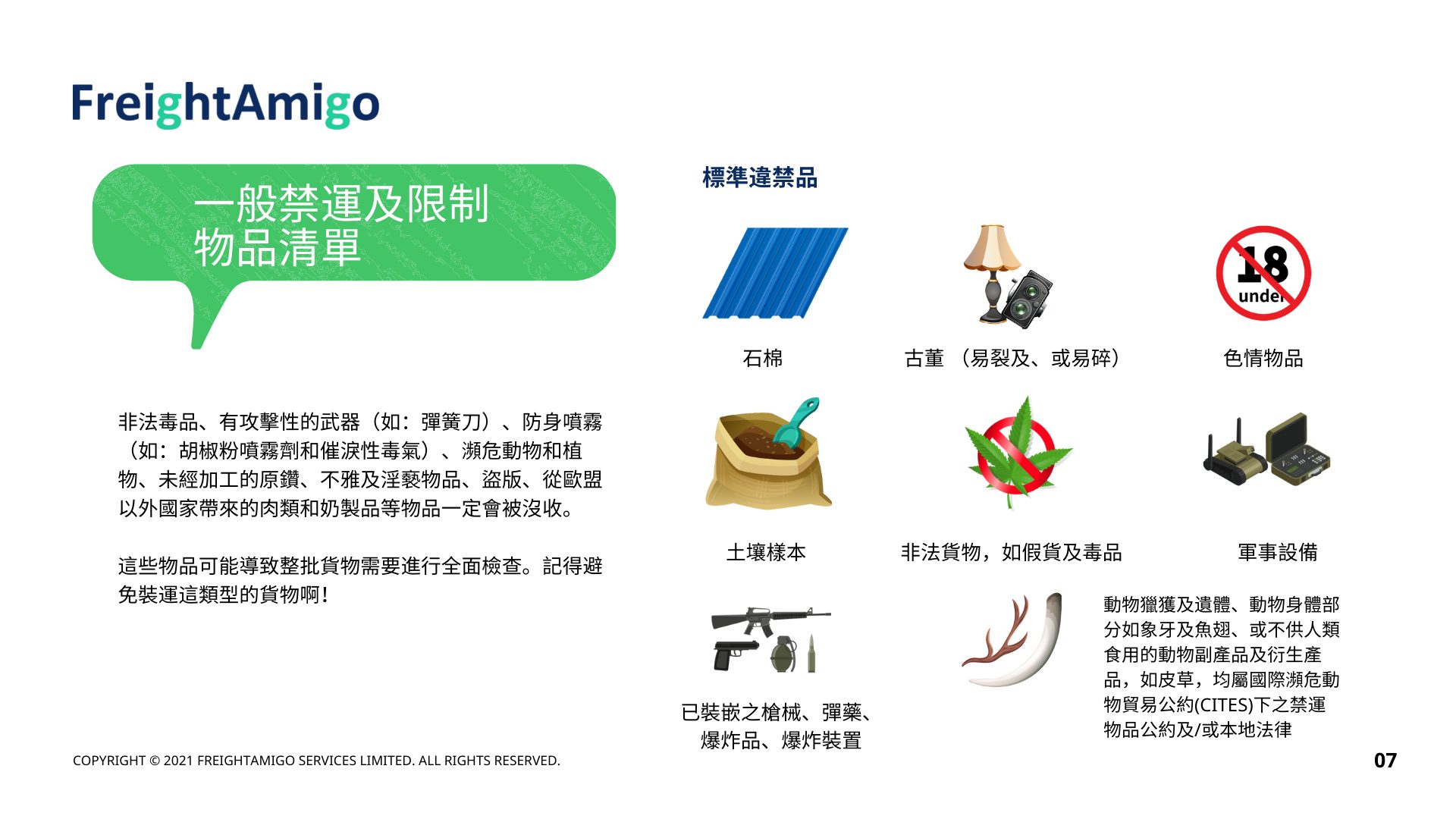 FreightAmigo

一般禁運及限制物品清單

非法毒品、有攻擊性的武器（如：彈簧刀）、防身噴霧（如：胡椒粉噴霧劑和催淚性毒氣）、瀕危動物和植物、未經加工的原鑽、不雅及淫褻物品、盜版、從歐盟以外國家帶來的肉類和奶製品等物品一定會被沒收。

這些物品可能導致整批貨物需要進行全面檢查。記得避免裝運這類型的貨物啊！

標準違禁品

石棉

古董 （易裂及、或易碎）

18 under

色情物品

土壤樣本

非法貨物，如假貨及毒品

軍事設備

已裝嵌之槍械、彈藥、爆炸品、爆炸裝置

動物獵獲及遺體、動物身體部分如象牙及魚翅、或不供人類食用的動物副產品及衍生產品，如皮草，均屬國際瀕危動物貿易公約(CITES)下之禁運物品公約及/或本地法律

COPYRIGHT © 2021 FREIGHTAMIGO SERVICES LIMITED. ALL RIGHTS RESERVED.

07